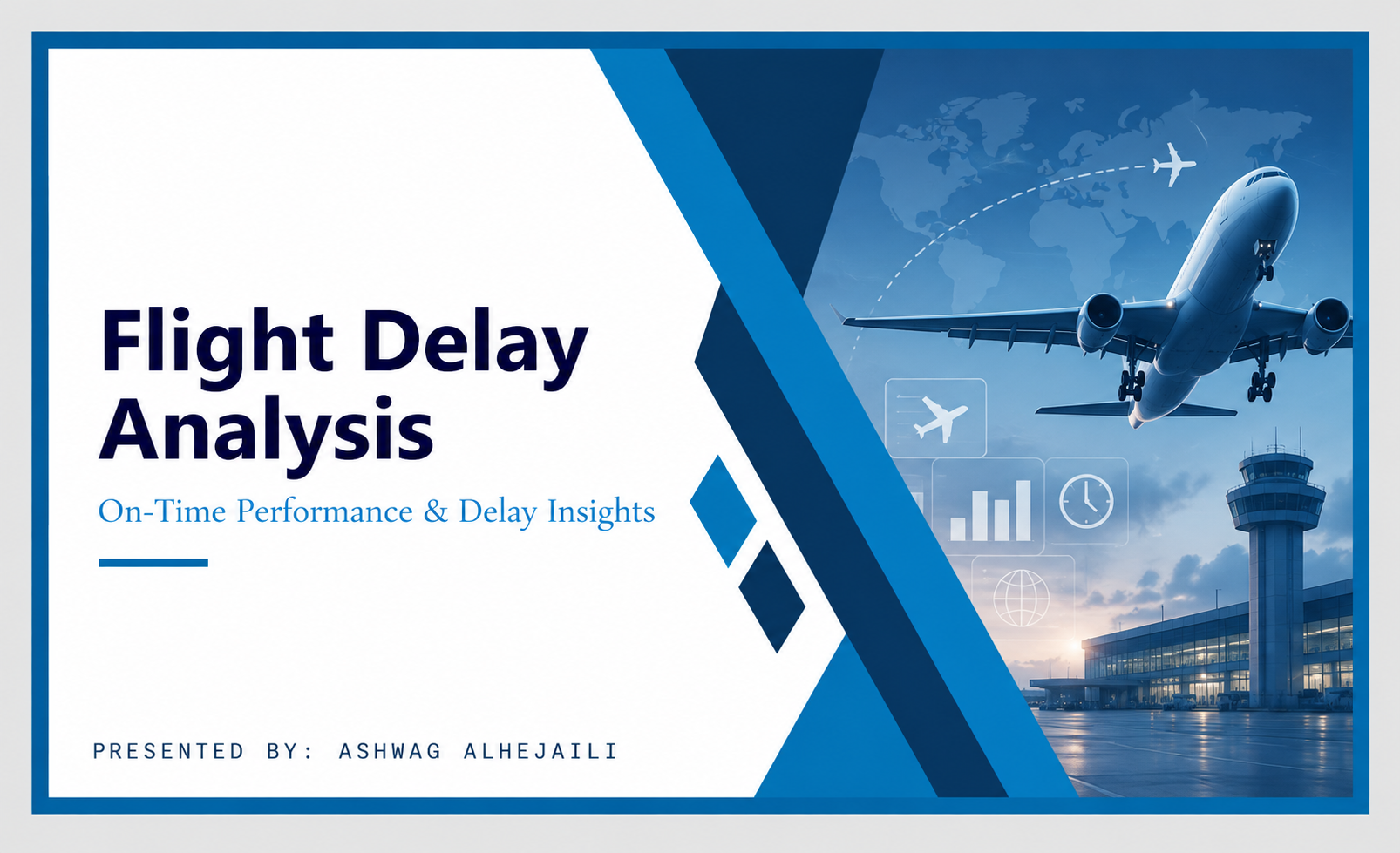 Flight Delay Analysis

On-Time Performance & Delay Insights

PRESENTED BY: ASHWAG ALHEJAILI